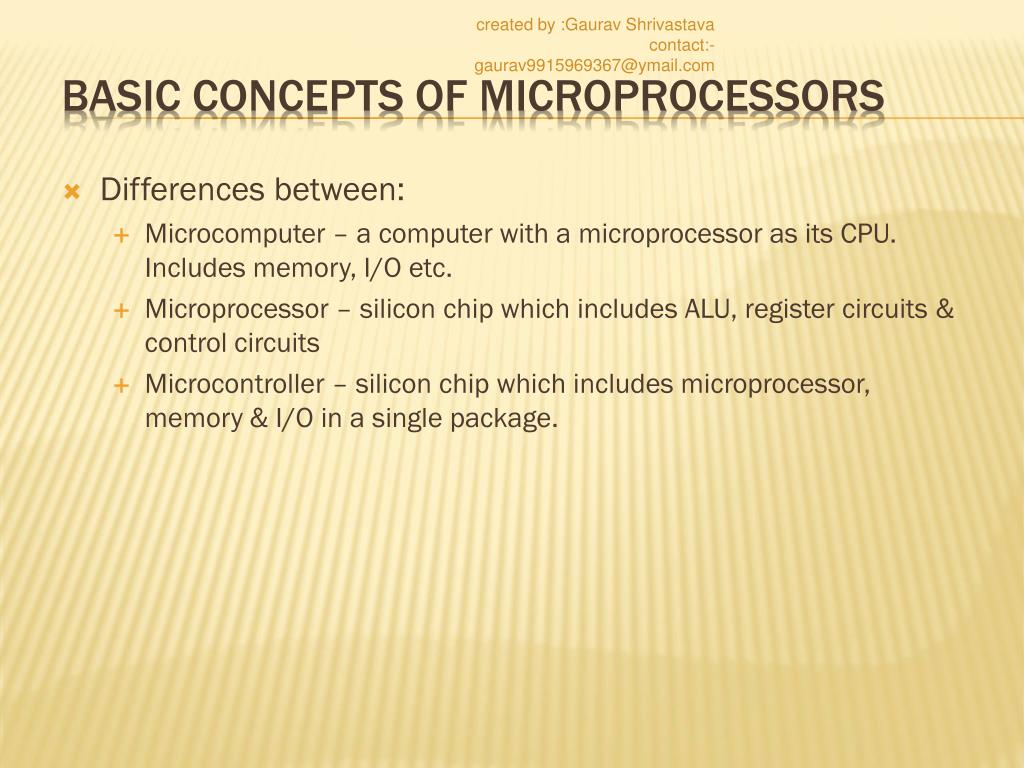 created by :Gaurav Shrivastava
contact:-
gaurav9915969367@ymail.com

BASIC CONCEPTS OF MICROPROCESSORS

Differences between:

Microcomputer – a computer with a microprocessor as its CPU. Includes memory, I/O etc.

Microprocessor – silicon chip which includes ALU, register circuits & control circuits

Microcontroller – silicon chip which includes microprocessor, memory & I/O in a single package.